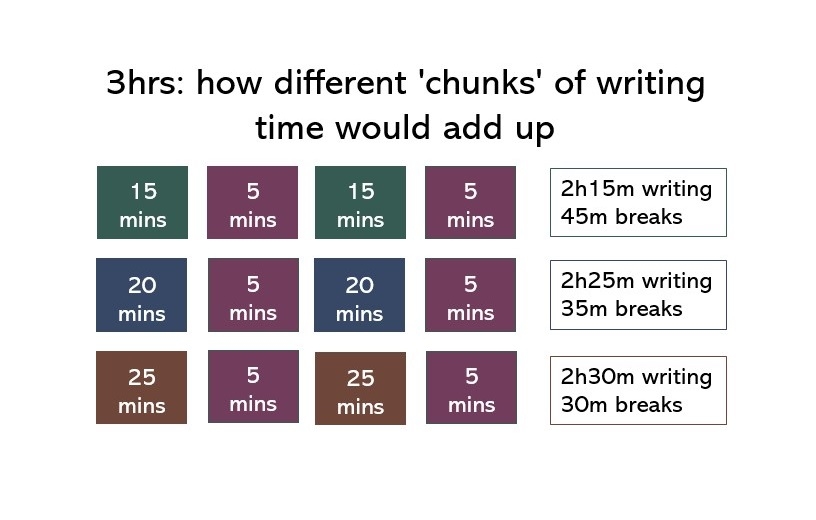 3hrs: how different 'chunks' of writing time would add up

15 mins

5 mins

15 mins

5 mins

2h15m writing 45m breaks

20 mins

5 mins

20 mins

5 mins

2h25m writing 35m breaks

25 mins

5 mins

25 mins

5 mins

2h30m writing 30m breaks